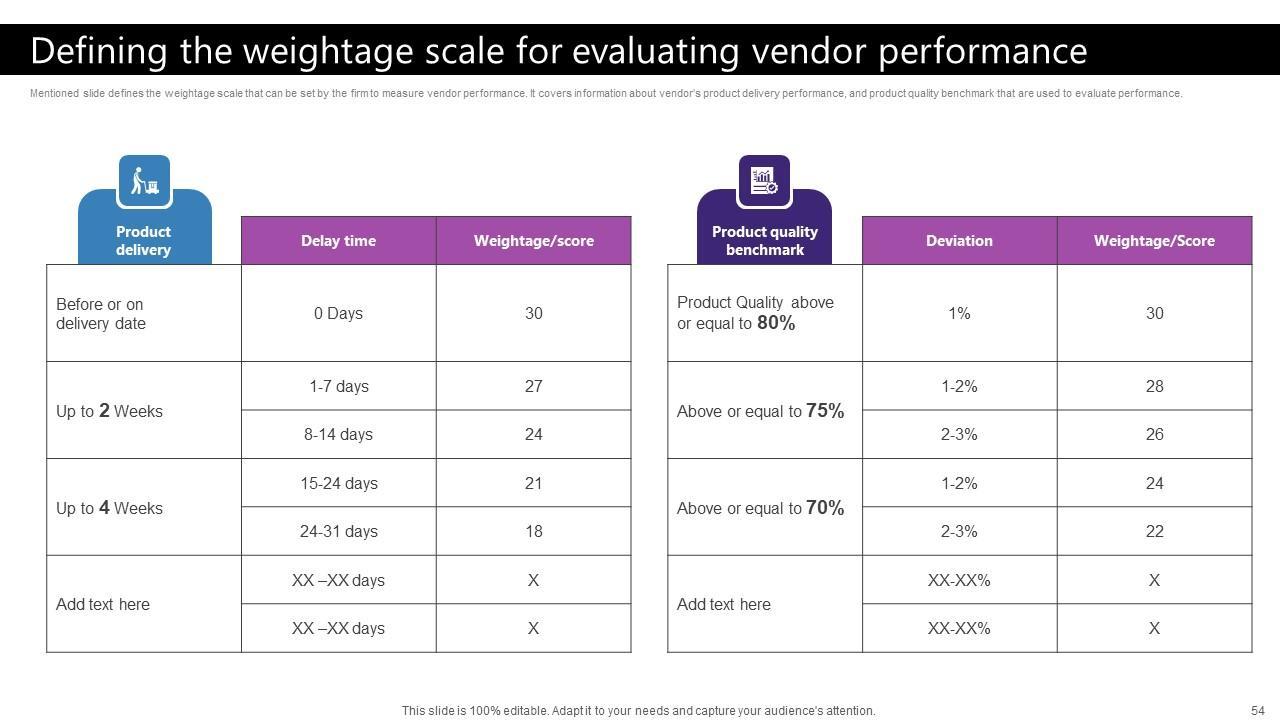 Defining the weightage scale for evaluating vendor performance

Mentioned slide defines the weightage scale that can be set by the firm to measure vendor performance. It covers information about vendor's product delivery performance, and product quality benchmark that are used to evaluate performance.

| Product delivery | Delay time | Weightage/score |
|---|---|---|
| Before or on delivery date | 0 Days | 30 |
| Up to 2 Weeks | 1-7 days | 27 |
| | 8-14 days | 24 |
| Up to 4 Weeks | 15-24 days | 21 |
| | 24-31 days | 18 |
| Add text here | XX –XX days | X |
| | XX –XX days | X |

| Product quality benchmark | Deviation | Weightage/Score |
|---|---|---|
| Product Quality above or equal to 80% | 1% | 30 |
| Above or equal to 75% | 1-2% | 28 |
| | 2-3% | 26 |
| Above or equal to 70% | 1-2% | 24 |
| | 2-3% | 22 |
| Add text here | XX-XX% | X |
| | XX-XX% | X |

This slide is 100% editable. Adapt it to your needs and capture your audience's attention.

54